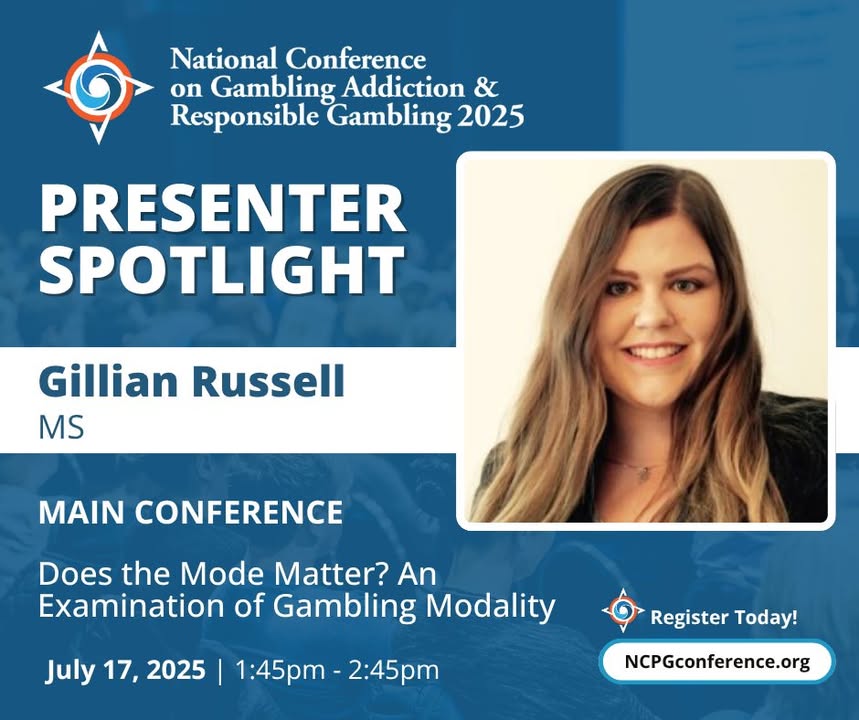 National Conference on Gambling Addiction & Responsible Gambling 2025

PRESENTER SPOTLIGHT

Gillian Russell
MS

MAIN CONFERENCE

Does the Mode Matter? An Examination of Gambling Modality

July 17, 2025 | 1:45pm - 2:45pm

Register Today!

NCPGconference.org